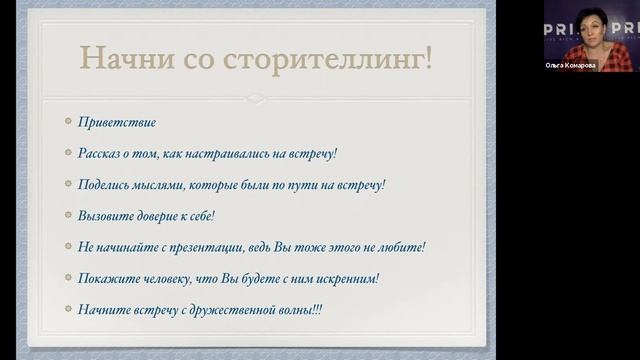 Начни со сторителлинг!

Приветствие

Рассказ о том, как настраивались на встречу!

Поделись мыслями, которые были по пути на встречу!

Вызовите доверие к себе!

Не начинайте с презентации, ведь Вы тоже этого не любите!

Покажите человеку, что Вы будете с ним искренним!

Начните встречу с дружественной волны!!!

PRI. PRI

Ольга Комарова